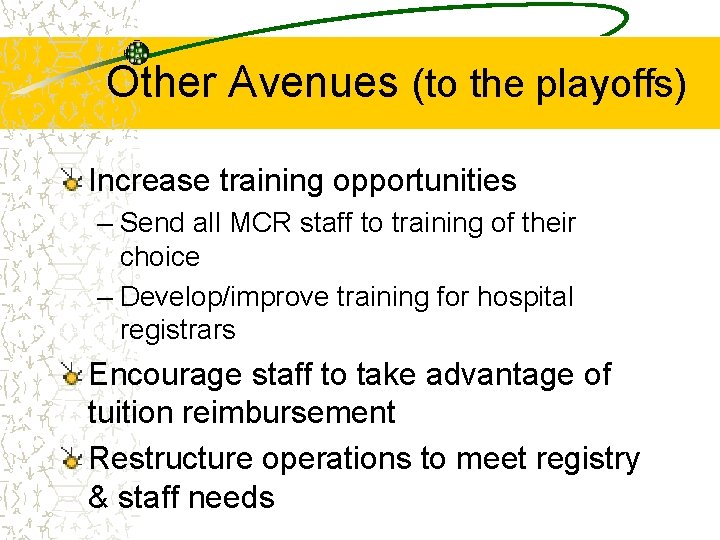 Other Avenues (to the playoffs)

Increase training opportunities

– Send all MCR staff to training of their choice

– Develop/improve training for hospital registrars

Encourage staff to take advantage of tuition reimbursement

Restructure operations to meet registry & staff needs